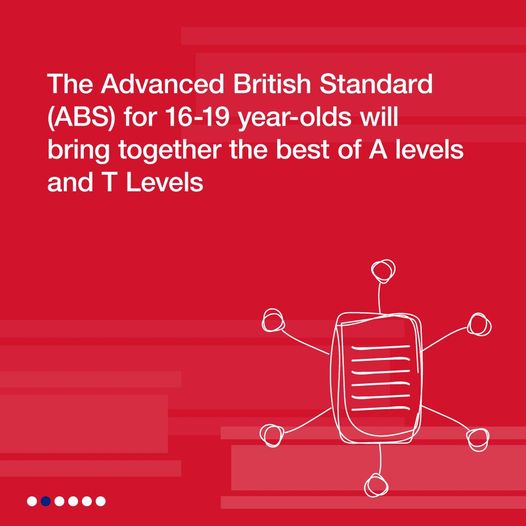 The Advanced British Standard (ABS) for 16-19 year-olds will bring together the best of A levels and T Levels